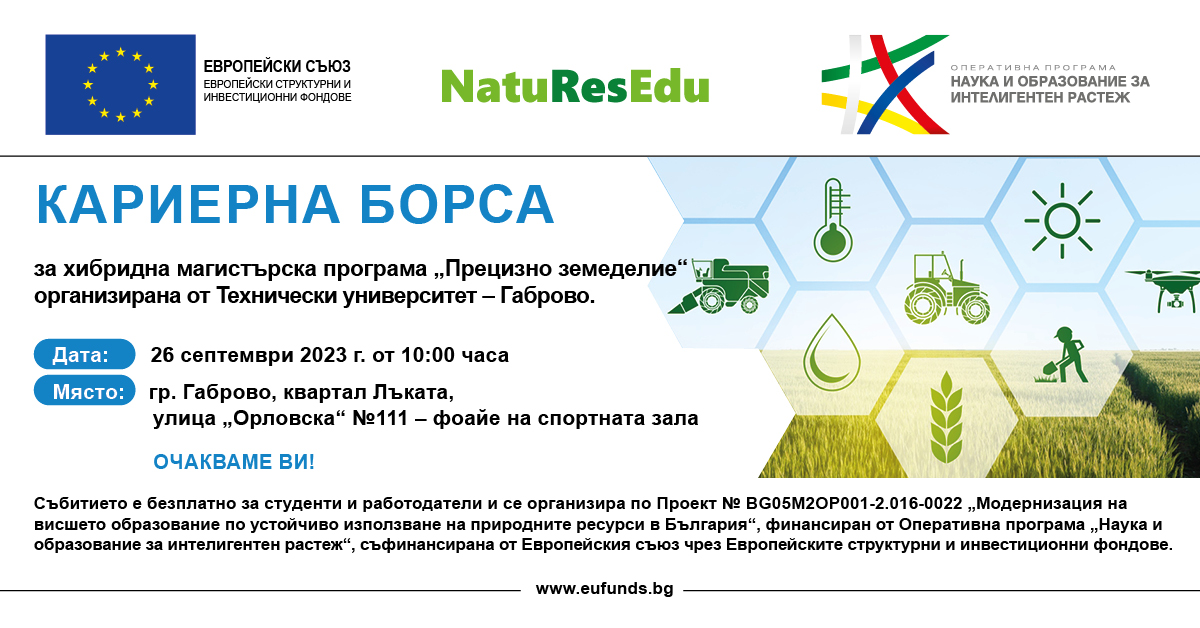 ЕВРОПЕЙСКИ СЪЮЗ
ЕВРОПЕЙСКИ СТРУКТУРНИ И ИНВЕСТИЦИОННИ ФОНДОВЕ

NatuResEdu

ОПЕРАТИВНА ПРОГРАМА
НАУКА И ОБРАЗОВАНИЕ ЗА ИНТЕЛИГЕНТЕН РАСТЕЖ

КАРИЕРНА БОРСА

за хибридна магистърска програма „Прецизно земеделие“ организирана от Технически университет – Габрово.

Дата: 26 септември 2023 г. от 10:00 часа

Място: гр. Габрово, квартал Лъката, улица „Орловска“ №111 – фоайе на спортната зала

ОЧАКВАМЕ ВИ!

Събитието е безплатно за студенти и работодатели и се организира по Проект № BG05M2OP001-2.016-0022 „Модернизация на висшето образование по устойчиво използване на природните ресурси в България“, финансиран от Оперативна програма „Наука и образование за интелигентен растеж“, съфинансирана от Европейския съюз чрез Европейските структурни и инвестиционни фондове.

www.eufunds.bg